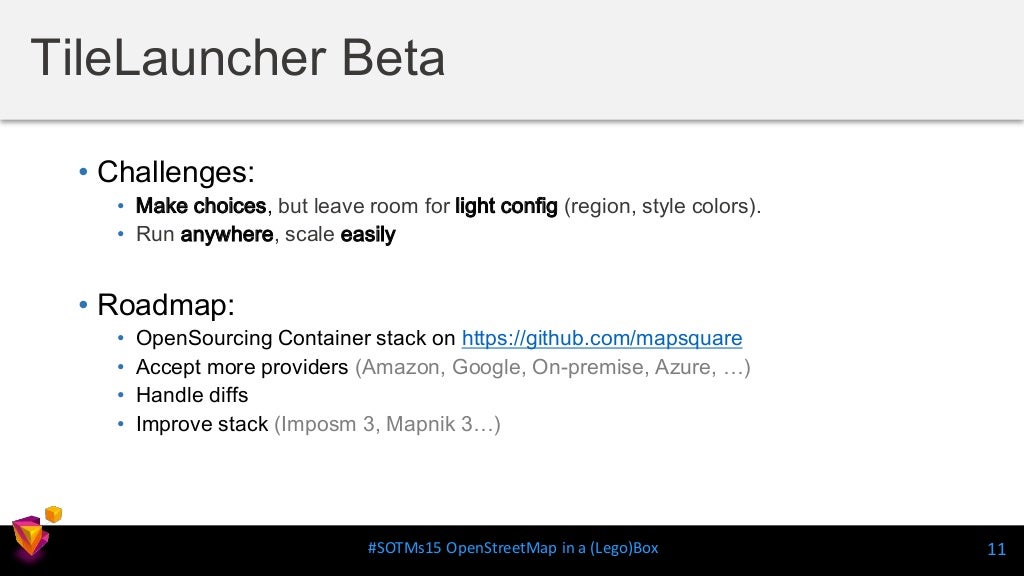 TileLauncher Beta

• Challenges:
• Make choices, but leave room for light config (region, style colors).
• Run anywhere, scale easily

• Roadmap:
• OpenSourcing Container stack on https://github.com/mapsquare
• Accept more providers (Amazon, Google, On-premise, Azure, …)
• Handle diffs
• Improve stack (Imposm 3, Mapnik 3…)

#SOTMs15 OpenStreetMap in a (Lego)Box

11